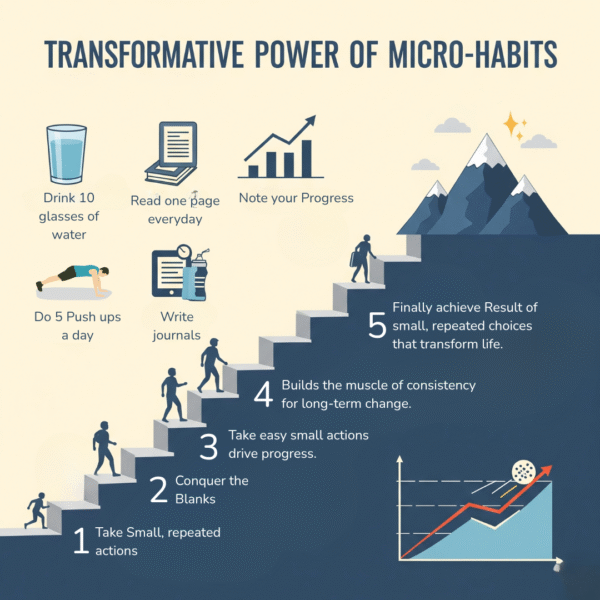 TRANSFORMATIVE POWER OF MICRO-HABITS

Drink 10 glasses of water

Read one page everyday

Note your Progress

Do 5 Push ups a day

Write journals

5 Finally achieve Result of small, repeated choices that transform life.

4 Builds the muscle of consistency for long-term change.

3 Take easy small actions drive progress.

2 Conquer the Blanks

1 Take Small, repeated actions